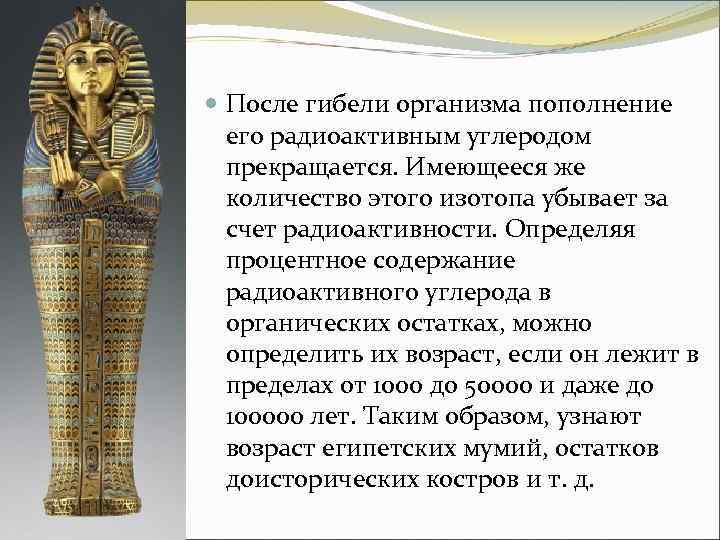 После гибели организма пополнение его радиоактивным углеродом прекращается. Имеющееся же количество этого изотопа убывает за счет радиоактивности. Определяя процентное содержание радиоактивного углерода в органических остатках, можно определить их возраст, если он лежит в пределах от 1000 до 50000 и даже до 100000 лет. Таким образом, узнают возраст египетских мумий, остатков доисторических костров и т. д.